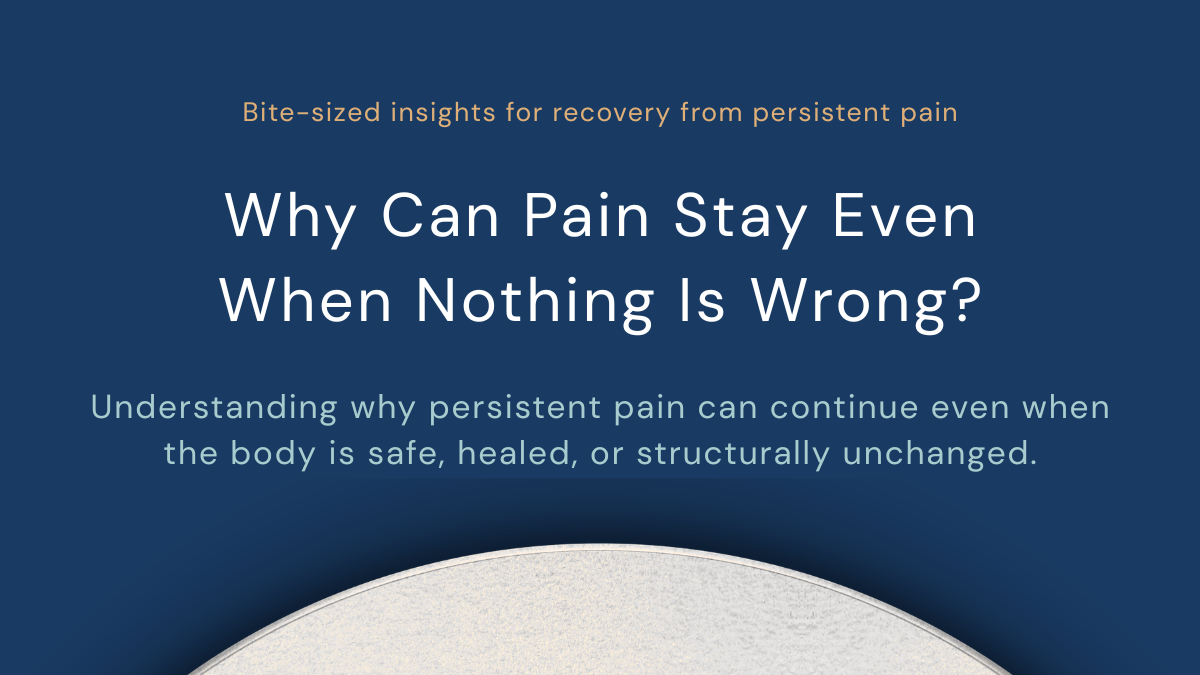 Bite-sized insights for recovery from persistent pain

Why Can Pain Stay Even When Nothing Is Wrong?

Understanding why persistent pain can continue even when the body is safe, healed, or structurally unchanged.